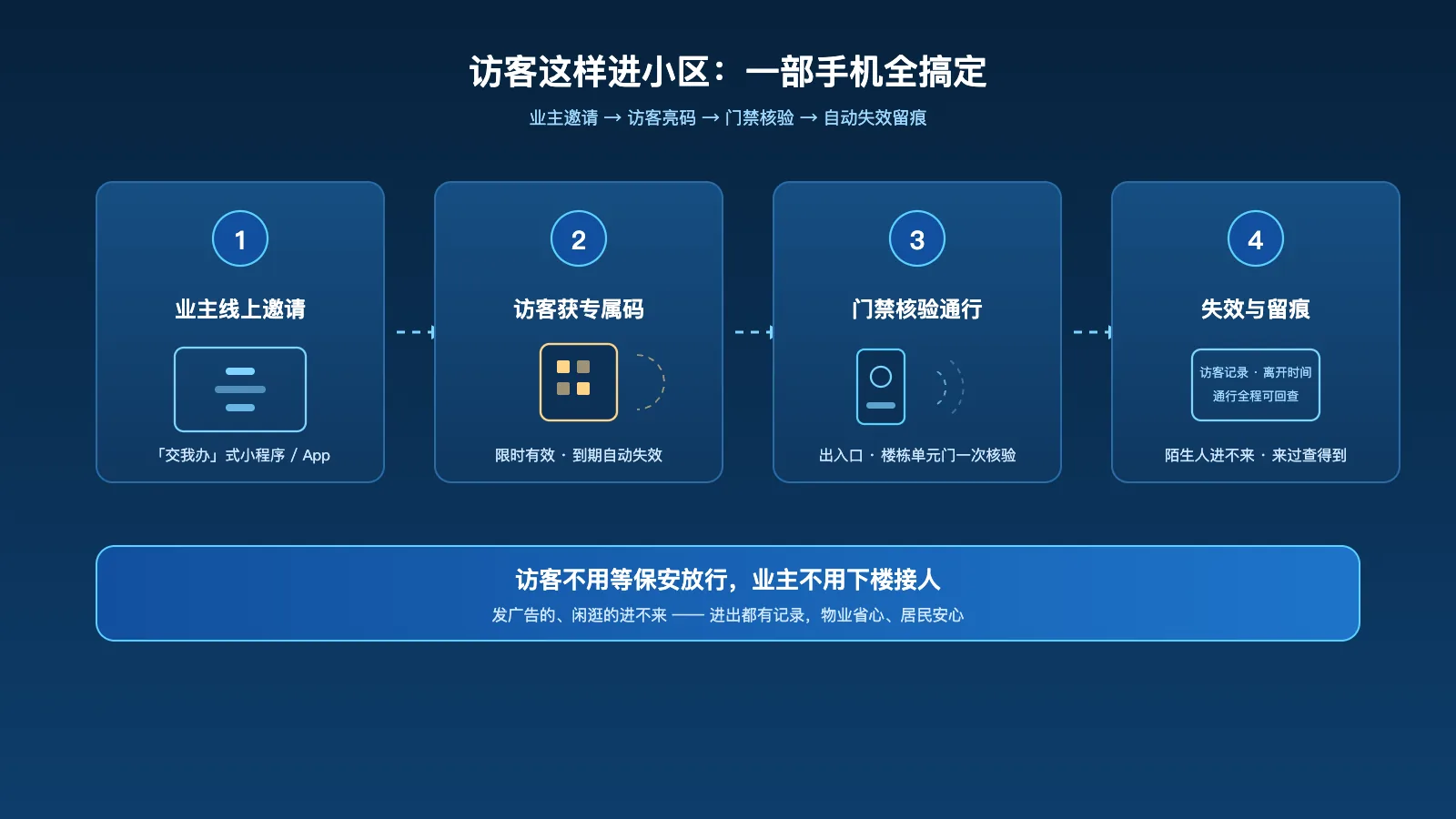 访客这样进小区：一部手机全搞定

业主邀请 → 访客亮码 → 门禁核验 → 自动失效留痕

1

业主线上邀请

「交我办」式小程序 / App

2

访客获专属码

限时有效 · 到期自动失效

3

门禁核验通行

出入口 · 楼栋单元门一次核验

4

失效与留痕

访客记录 · 离开时间
通行全程可回查

陌生人进不来 · 来过查得到

访客不用等保安放行，业主不用下楼接人

发广告的、闲逛的进不来 —— 进出都有记录，物业省心、居民安心